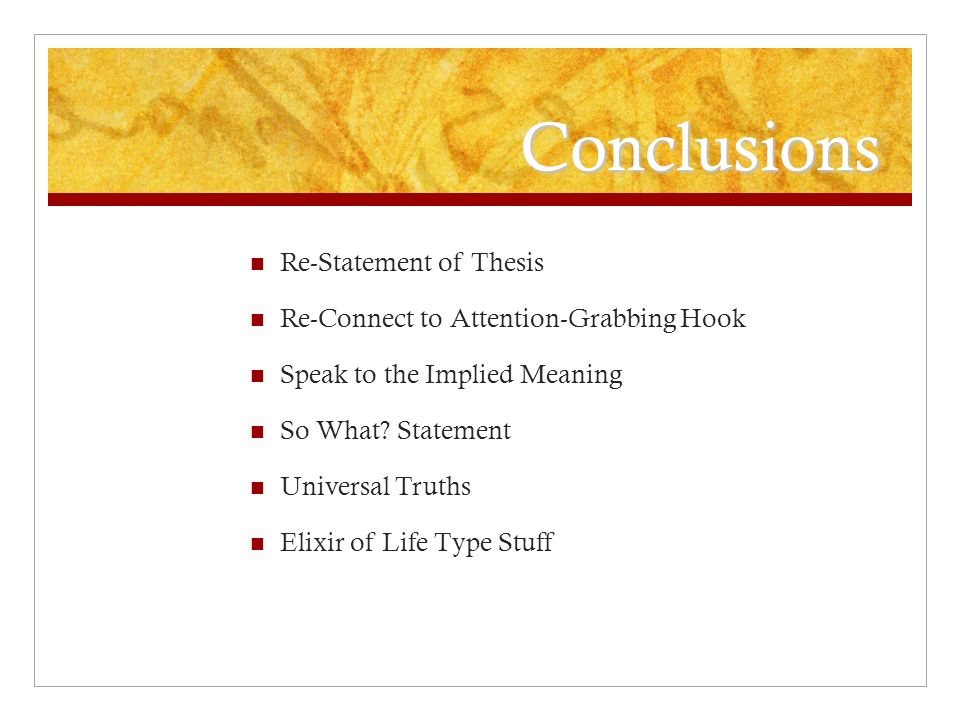 Conclusions

- Re-Statement of Thesis
- Re-Connect to Attention-Grabbing Hook
- Speak to the Implied Meaning
- So What? Statement
- Universal Truths
- Elixir of Life Type Stuff